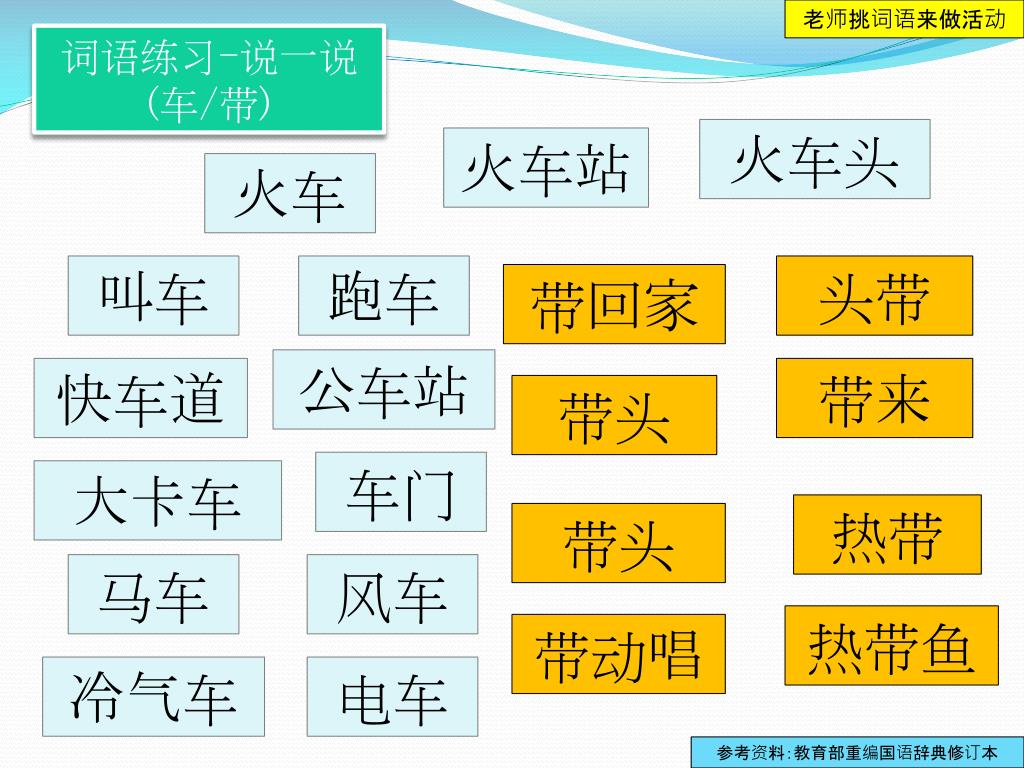 老师挑词语来做活动

词语练习-说一说
(车/带)

火车

火车站

火车头

叫车

跑车

带回家

头带

快车道

公车站

带头

带来

大卡车

车门

带头

热带

马车

风车

带动唱

热带鱼

冷气车

电车

参考资料:教育部重编国语辞典修订本